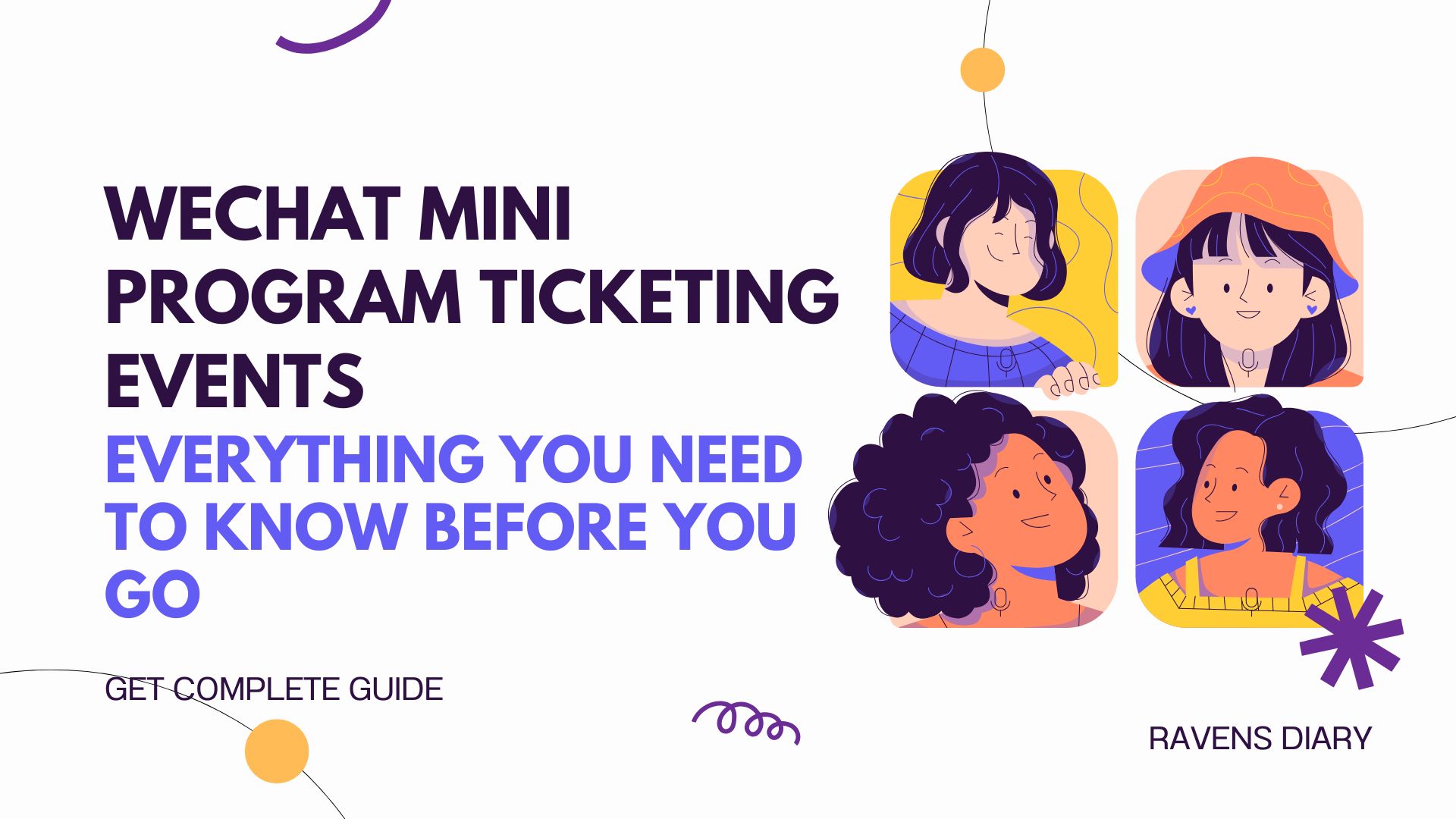 WECHAT MINI PROGRAM TICKETING EVENTS

EVERYTHING YOU NEED TO KNOW BEFORE YOU GO

GET COMPLETE GUIDE

RAVENS DIARY